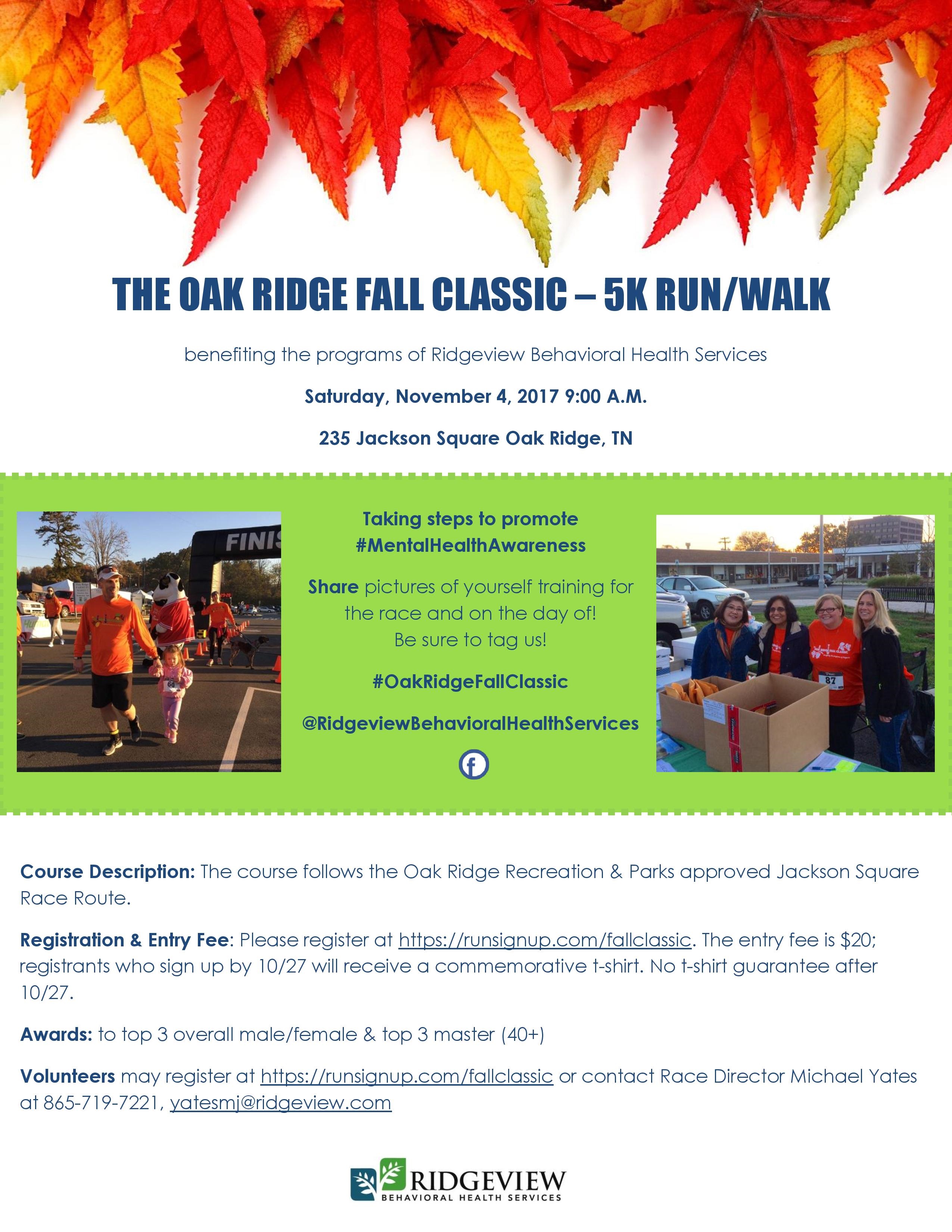 THE OAK RIDGE FALL CLASSIC – 5K RUN/WALK

benefiting the programs of Ridgeview Behavioral Health Services

Saturday, November 4, 2017 9:00 A.M.

235 Jackson Square Oak Ridge, TN

FINIS

60

Taking steps to promote #MentalHealthAwareness

Share pictures of yourself training for the race and on the day of! Be sure to tag us!

#OakRidgeFallClassic

@RidgeviewBehavioralHealthServices

87

Course Description: The course follows the Oak Ridge Recreation & Parks approved Jackson Square Race Route.

Registration & Entry Fee: Please register at https://runsignup.com/fallclassic. The entry fee is $20; registrants who sign up by 10/27 will receive a commemorative t-shirt. No t-shirt guarantee after 10/27.

Awards: to top 3 overall male/female & top 3 master (40+)

Volunteers may register at https://runsignup.com/fallclassic or contact Race Director Michael Yates at 865-719-7221, yatesmj@ridgeview.com

RIDGEVIEW
BEHAVIORAL HEALTH SERVICES